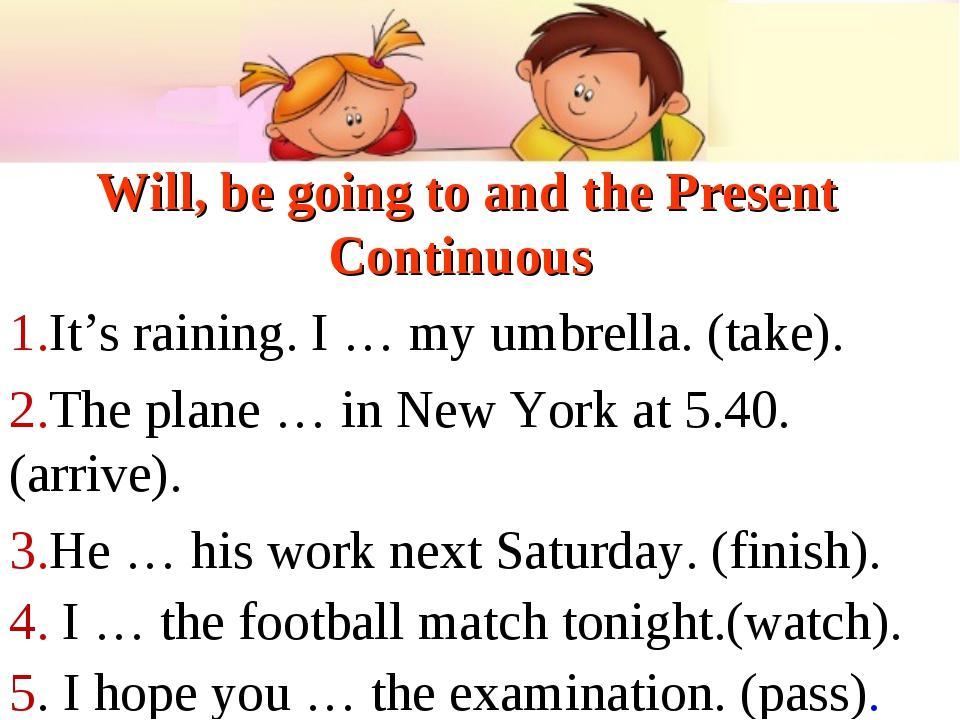 Will, be going to and the Present Continuous

1.It’s raining. I … my umbrella. (take).

2.The plane … in New York at 5.40. (arrive).

3.He … his work next Saturday. (finish).

4. I … the football match tonight.(watch).

5. I hope you … the examination. (pass).